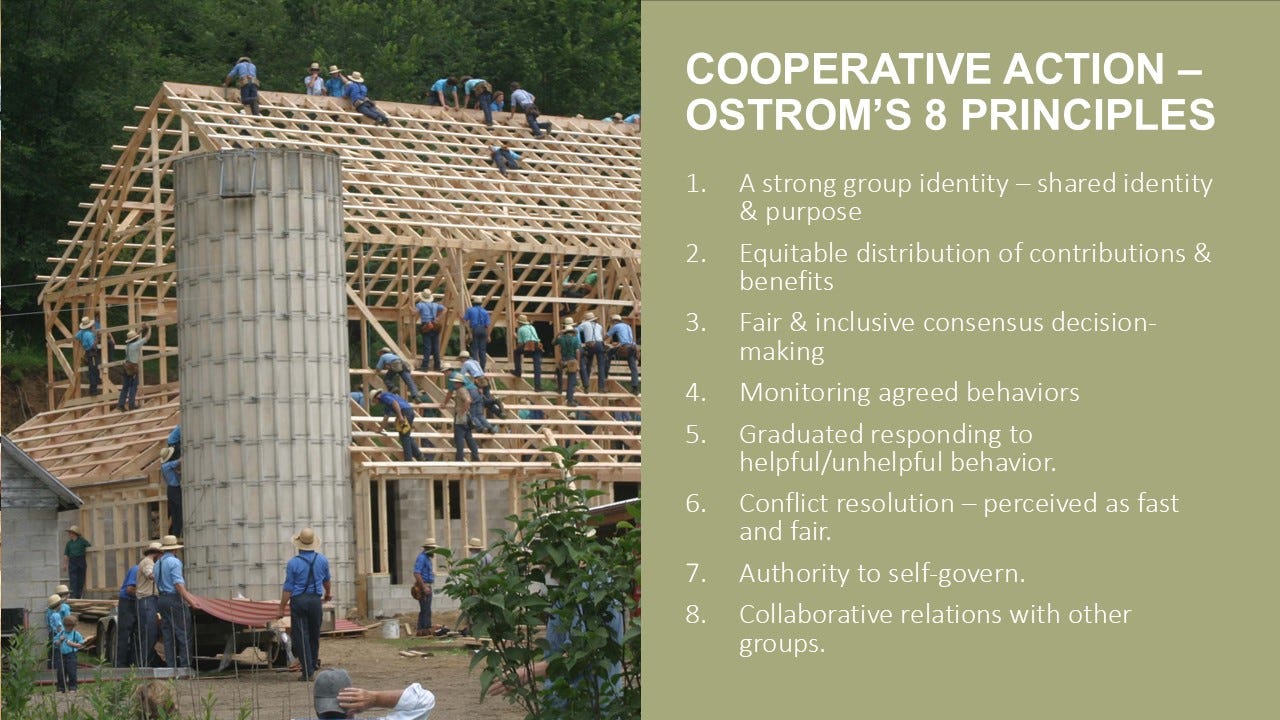 COOPERATIVE ACTION – OSTROM'S 8 PRINCIPLES

1. A strong group identity – shared identity & purpose
2. Equitable distribution of contributions & benefits
3. Fair & inclusive consensus decision-making
4. Monitoring agreed behaviors
5. Graduated responding to helpful/unhelpful behavior.
6. Conflict resolution – perceived as fast and fair.
7. Authority to self-govern.
8. Collaborative relations with other groups.